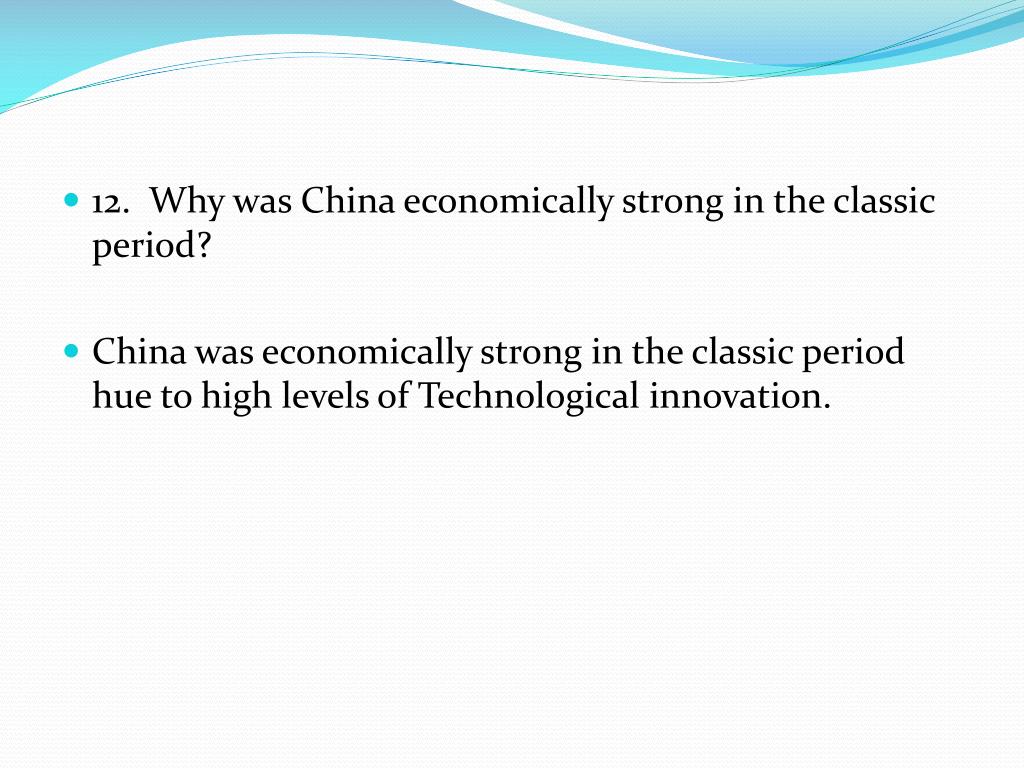 12. Why was China economically strong in the classic period?

China was economically strong in the classic period hue to high levels of Technological innovation.